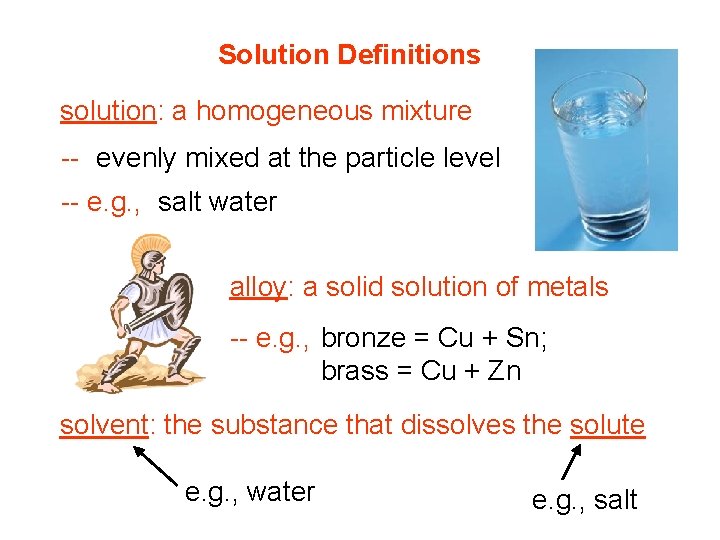 Solution Definitions

solution: a homogeneous mixture

-- evenly mixed at the particle level

-- e.g., salt water

alloy: a solid solution of metals

-- e.g., bronze = Cu + Sn;
brass = Cu + Zn

solvent: the substance that dissolves the solute

e.g., water

e.g., salt